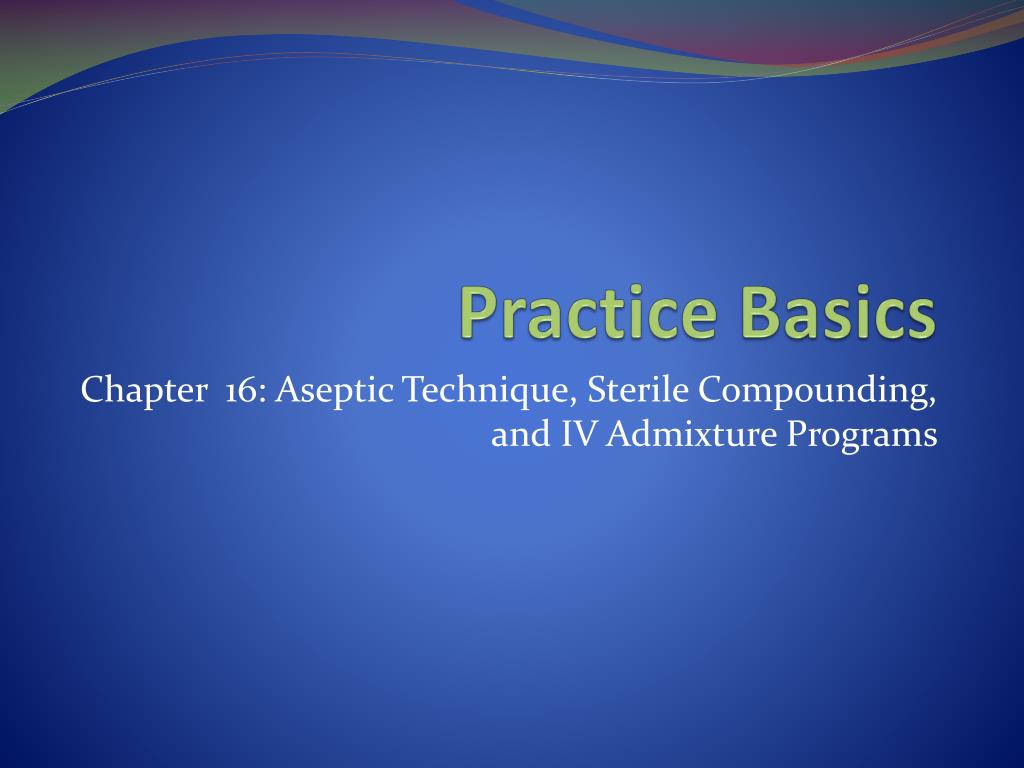 Practice Basics

Chapter 16: Aseptic Technique, Sterile Compounding, and IV Admixture Programs